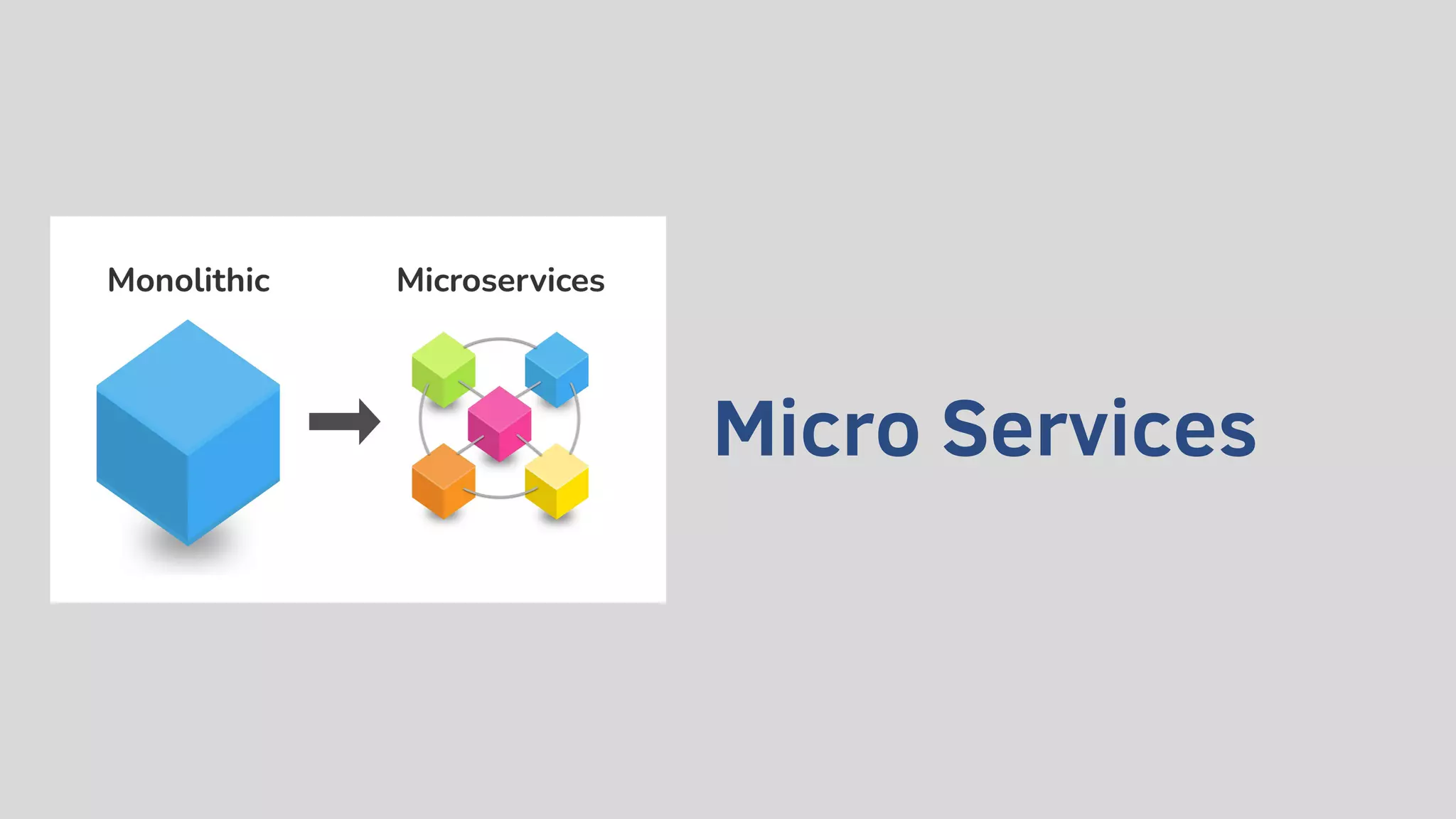 Monolithic

Microservices

Micro Services